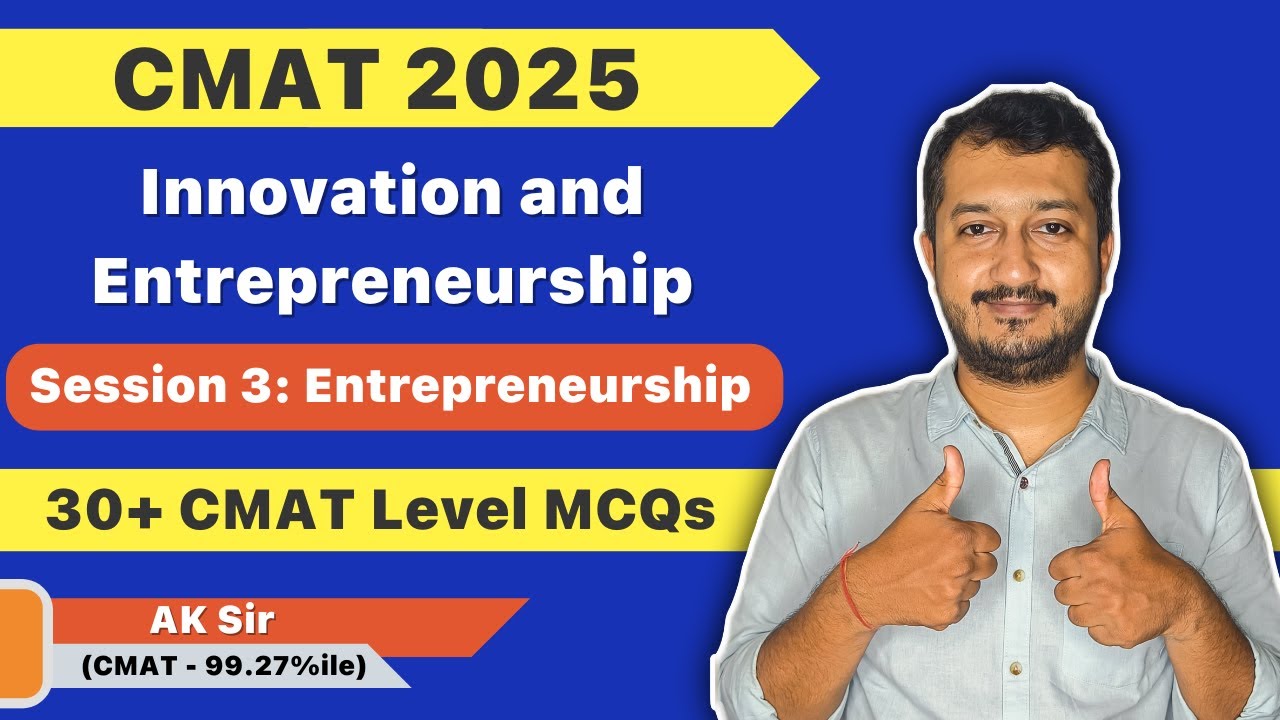 CMAT 2025

Innovation and Entrepreneurship

Session 3: Entrepreneurship

30+ CMAT Level MCQs

AK Sir
(CMAT - 99.27%ile)